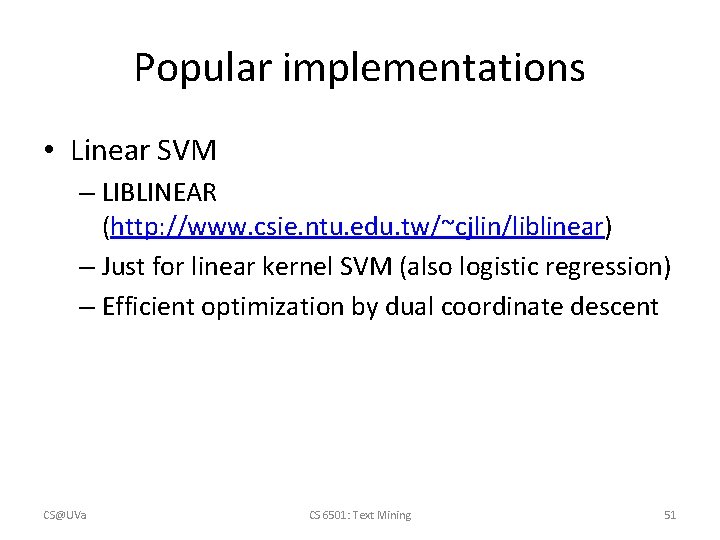 Popular implementations

• Linear SVM
  – LIBLINEAR (http://www.csie.ntu.edu.tw/~cjlin/liblinear)
  – Just for linear kernel SVM (also logistic regression)
  – Efficient optimization by dual coordinate descent

CS@UVa
CS 6501: Text Mining
51